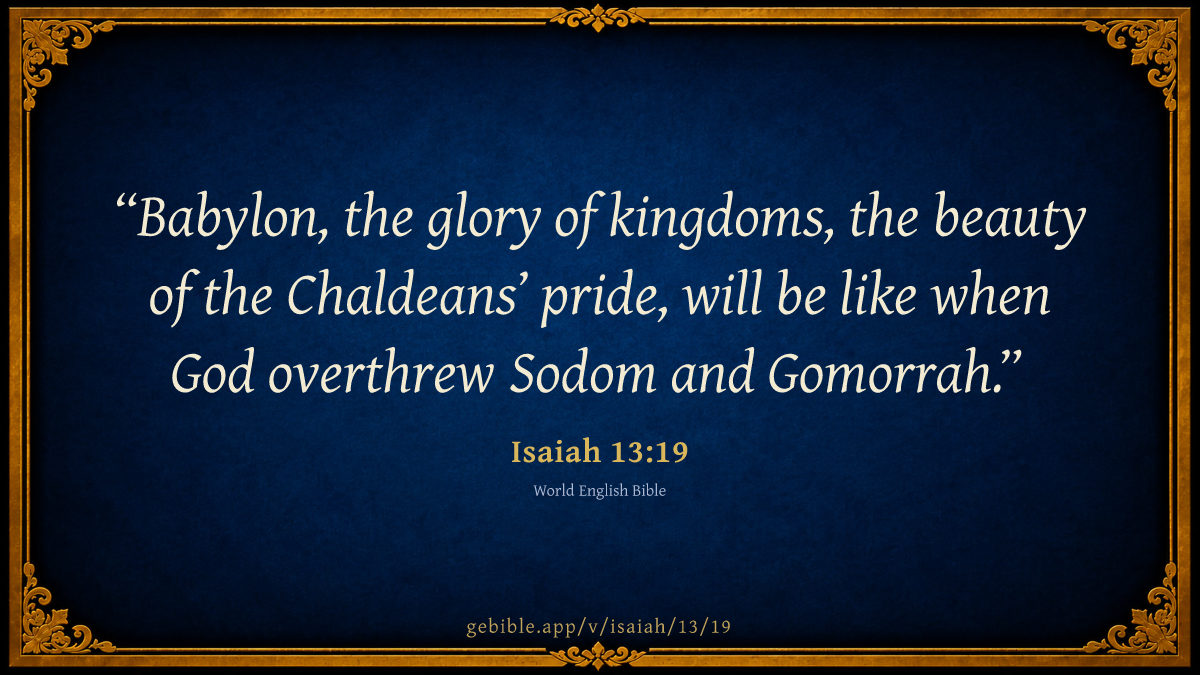 “Babylon, the glory of kingdoms, the beauty of the Chaldeans’ pride, will be like when God overthrew Sodom and Gomorrah.”

Isaiah 13:19

World English Bible

gebible.app/v/isaiah/13/19